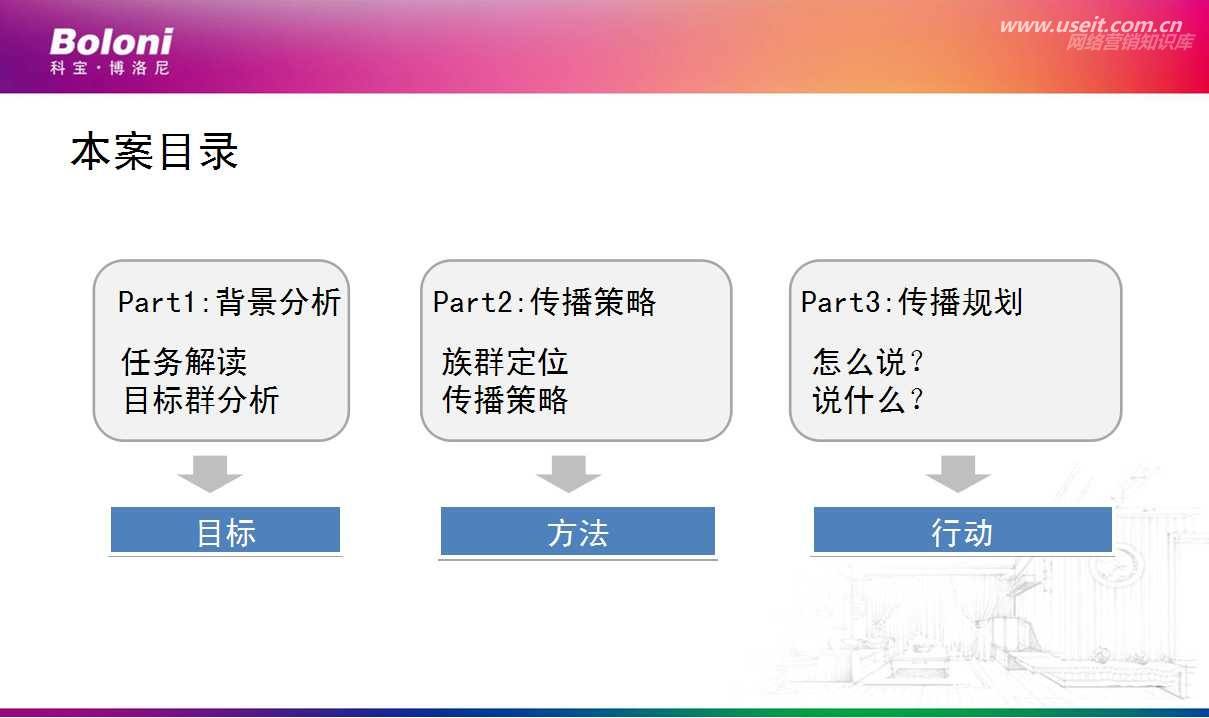 Boloni
科宝·博洛尼

www.useit.com.cn
网络营销知识库

本案目录

Part1:背景分析

任务解读
目标群分析

目标

Part2:传播策略

族群定位
传播策略

方法

Part3:传播规划

怎么说?
说什么?

行动